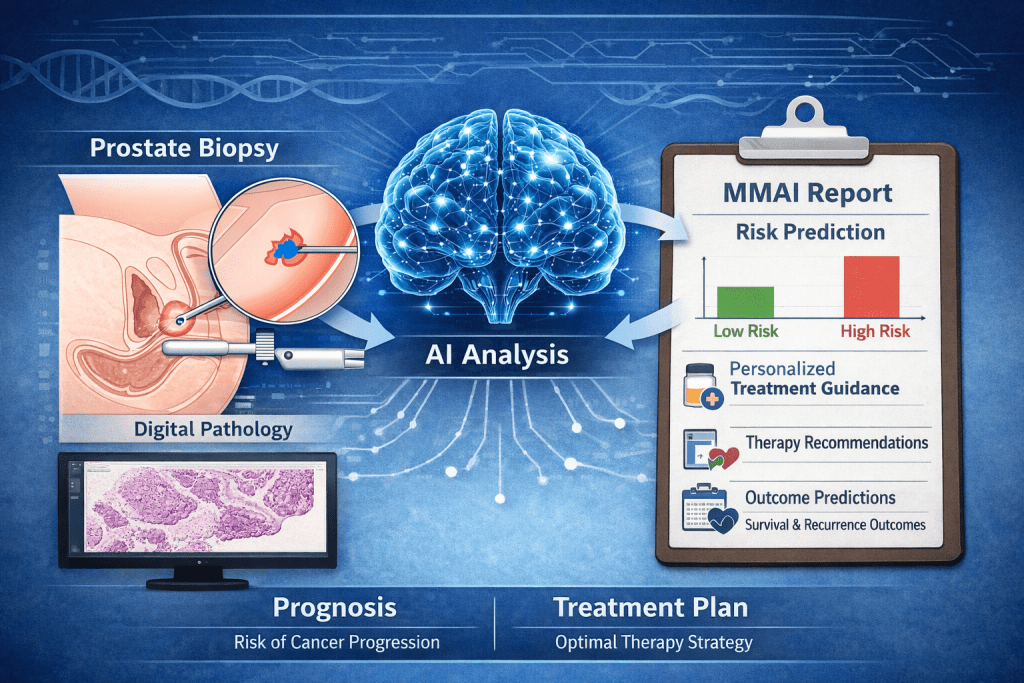 Prostate Biopsy

Digital Pathology

AI Analysis

MMAI Report

Risk Prediction

Low Risk

High Risk

Personalized Treatment Guidance

Therapy Recommendations

Outcome Predictions

Survival & Recurrence Outcomes

Prognosis

Risk of Cancer Progression

Treatment Plan

Optimal Therapy Strategy